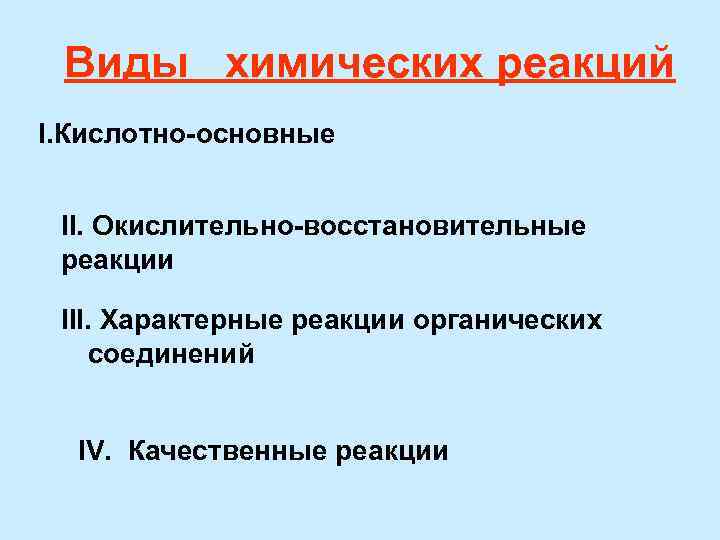 Виды химических реакций

I.Кислотно-основные

II. Окислительно-восстановительные реакции

III. Характерные реакции органических соединений

IV. Качественные реакции